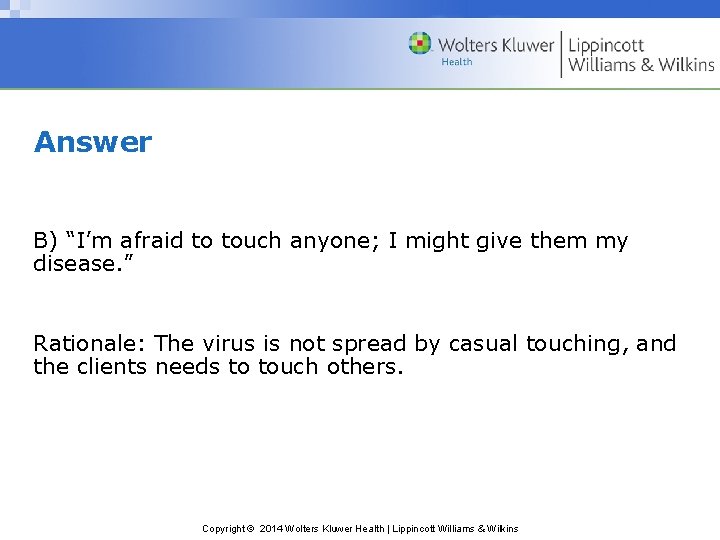 Wolters Kluwer
Health
Lippincott
Williams & Wilkins

Answer

B) "I'm afraid to touch anyone; I might give them my disease."

Rationale: The virus is not spread by casual touching, and the clients needs to touch others.

Copyright © 2014 Wolters Kluwer Health | Lippincott Williams & Wilkins